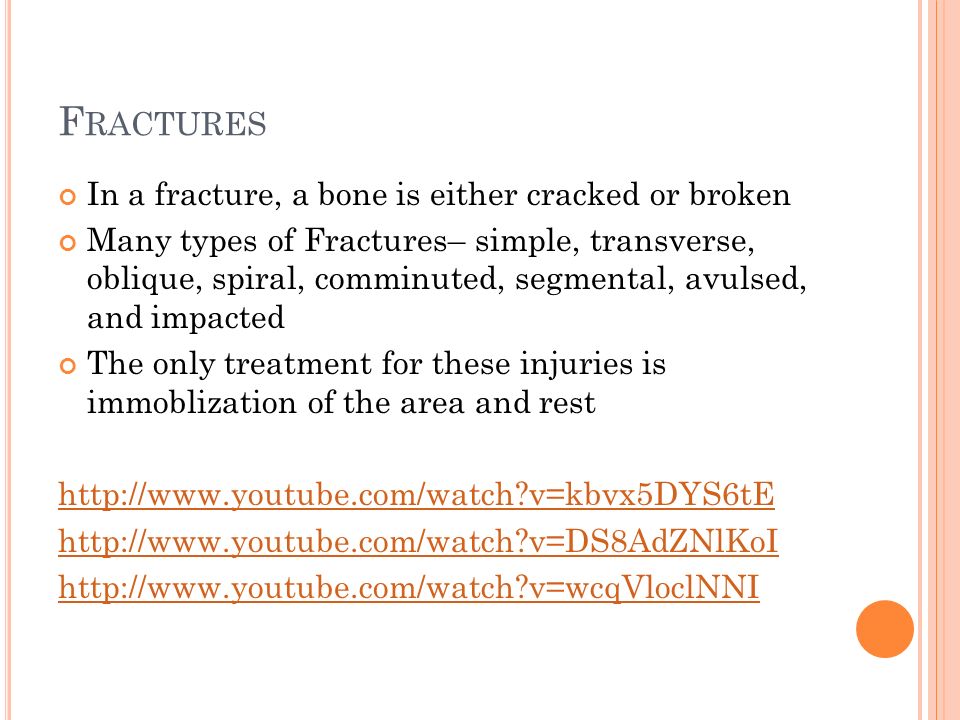 FRACTURES

In a fracture, a bone is either cracked or broken

Many types of Fractures– simple, transverse, oblique, spiral, comminuted, segmental, avulsed, and impacted

The only treatment for these injuries is immoblization of the area and rest

http://www.youtube.com/watch?v=kbvx5DYS6tE
http://www.youtube.com/watch?v=DS8AdZNlKoI
http://www.youtube.com/watch?v=wcqVloclNNI